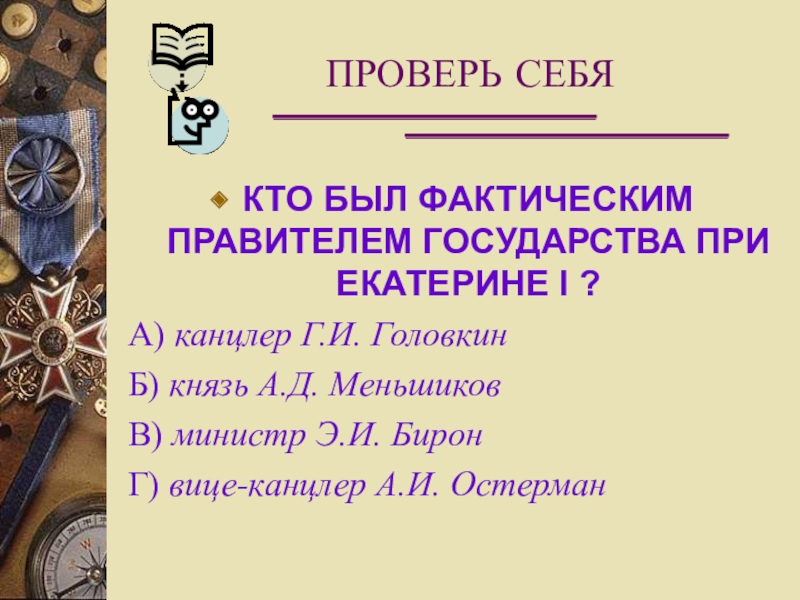 ПРОВЕРЬ СЕБЯ

КТО БЫЛ ФАКТИЧЕСКИМ ПРАВИТЕЛЕМ ГОСУДАРСТВА ПРИ ЕКАТЕРИНЕ I ?

А) канцлер Г.И. Головкин

Б) князь А.Д. Меньшиков

В) министр Э.И. Бирон

Г) вице-канцлер А.И. Остерман